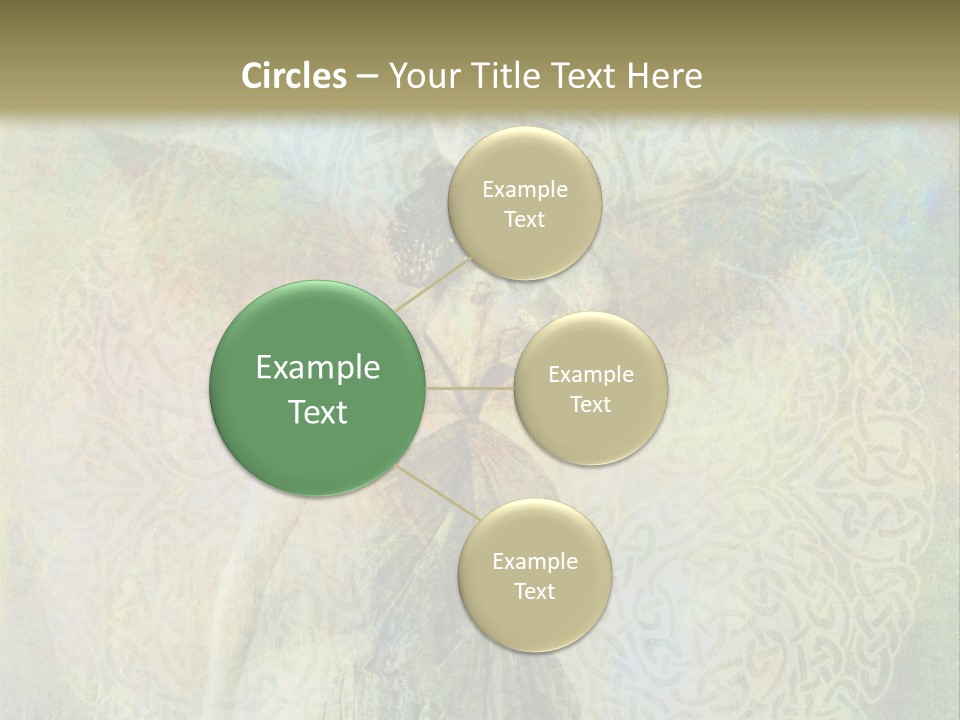 Circles – Your Title Text Here

Example Text

Example Text

Example Text

Example Text